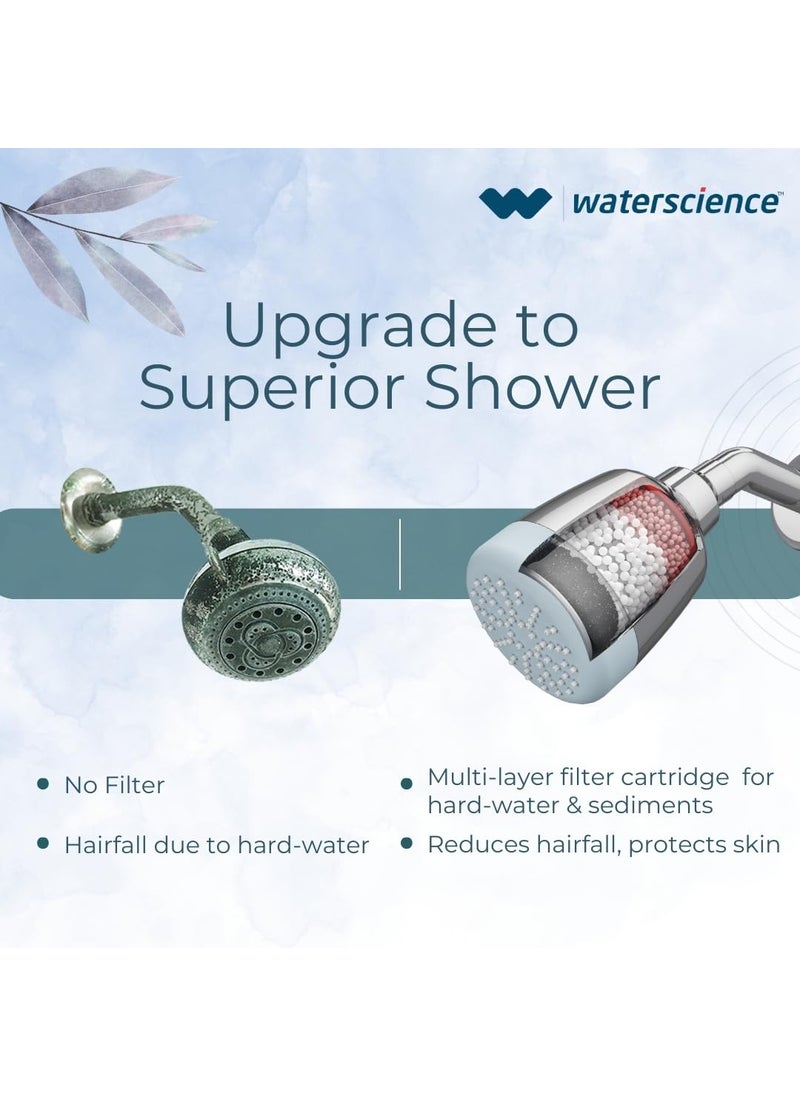 waterscience™

Upgrade to Superior Shower

• No Filter

• Hairfall due to hard-water

• Multi-layer filter cartridge for hard-water & sediments

• Reduces hairfall, protects skin